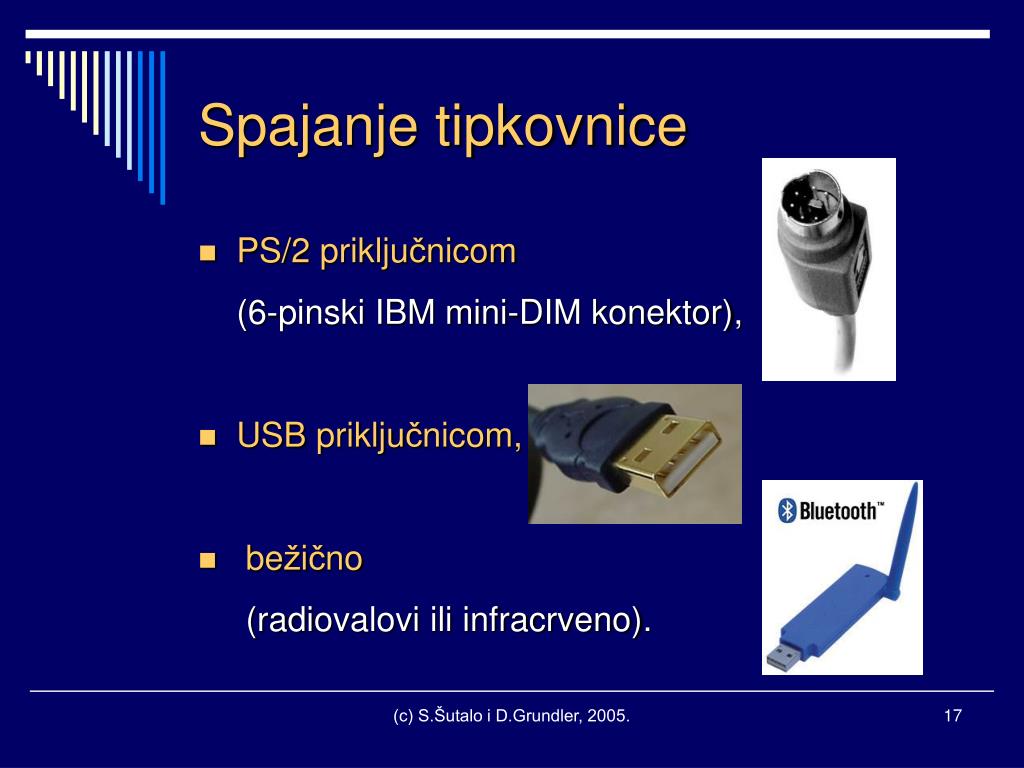 Spajanje tipkovnice

PS/2 priključnicom

(6-pinski IBM mini-DIM konektor),

USB priključnicom,

Bluetooth™

bežično

(radiovalovi ili infracrveno).

(c) S.Šutalo i D.Grundler, 2005.

17